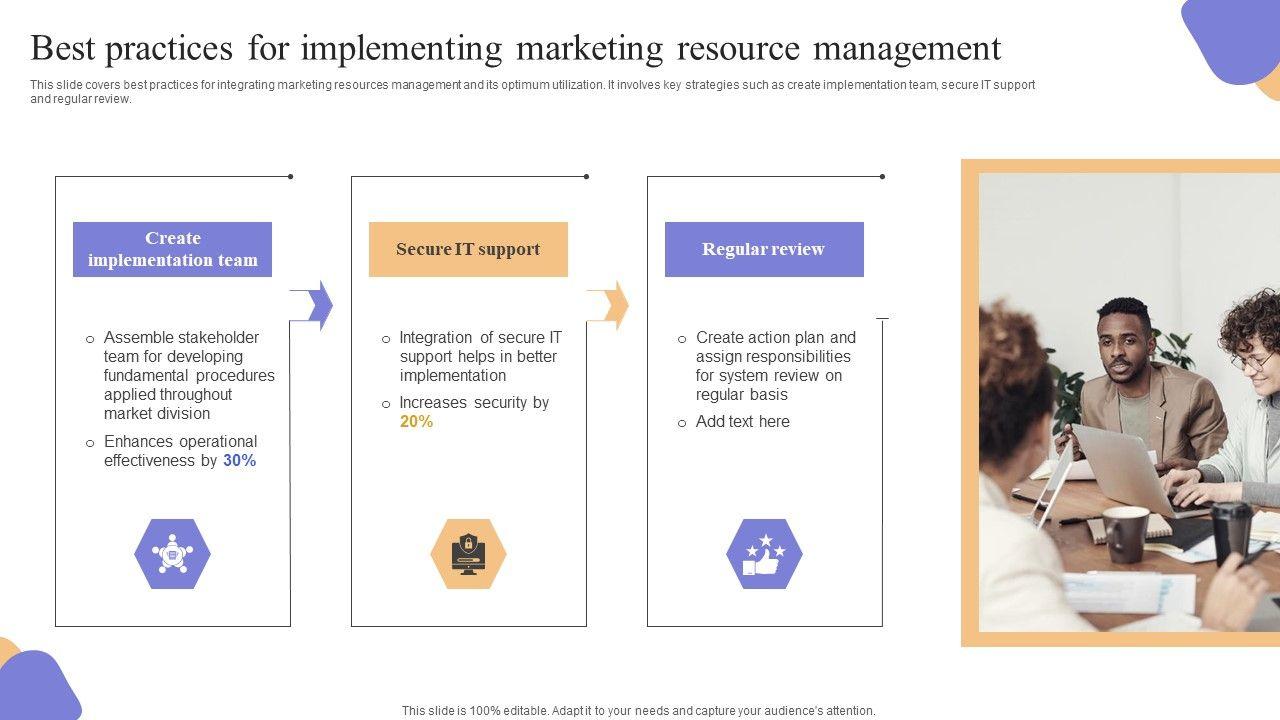 Best practices for implementing marketing resource management

This slide covers best practices for integrating marketing resources management and its optimum utilization. It involves key strategies such as create implementation team, secure IT support and regular review.

Create implementation team

o Assemble stakeholder team for developing fundamental procedures applied throughout market division

o Enhances operational effectiveness by 30%

Secure IT support

o Integration of secure IT support helps in better implementation

o Increases security by 20%

Regular review

o Create action plan and assign responsibilities for system review on regular basis

o Add text here

This slide is 100% editable. Adapt it to your needs and capture your audience's attention.